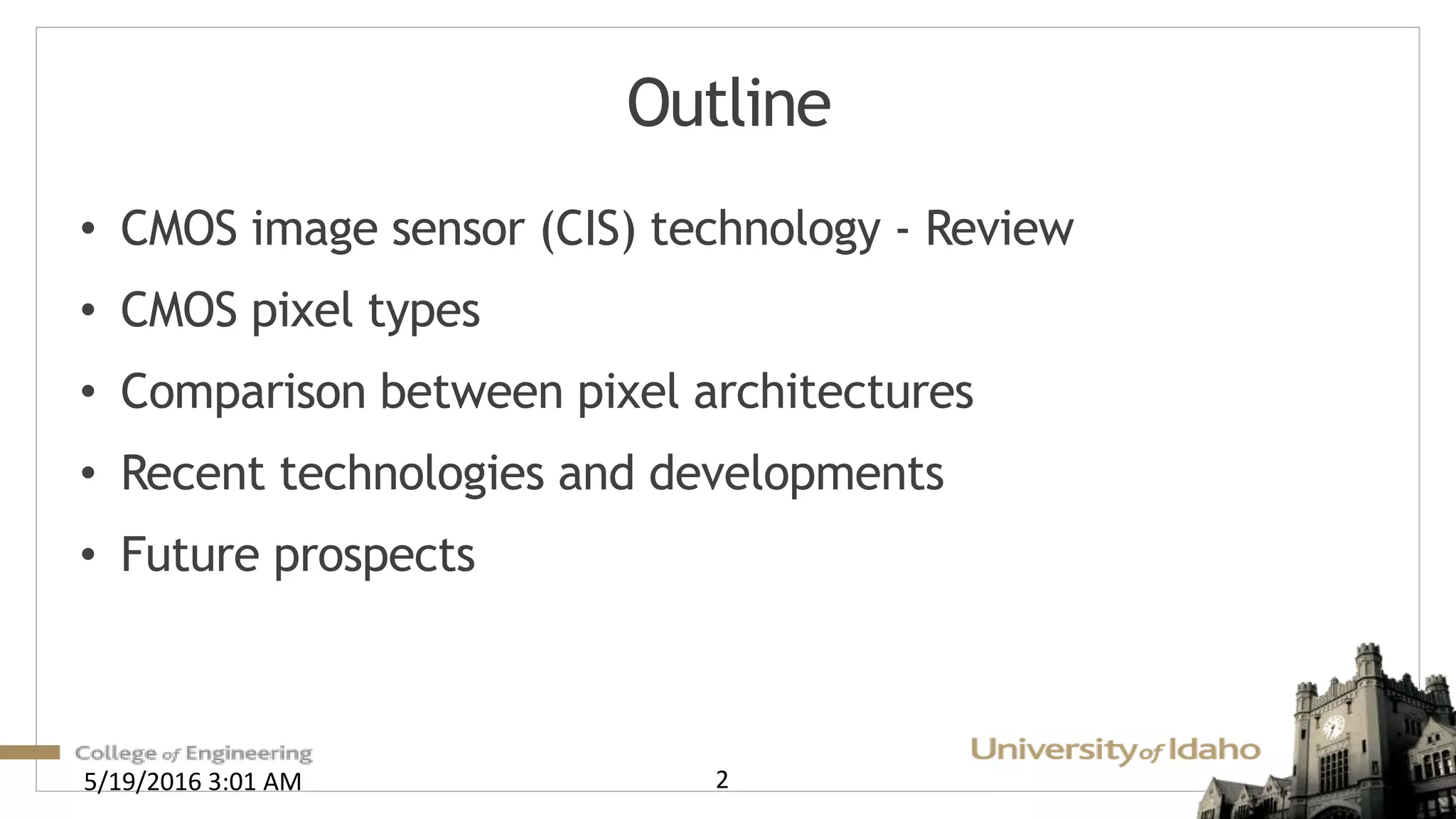 Outline

• CMOS image sensor (CIS) technology - Review
• CMOS pixel types
• Comparison between pixel architectures
• Recent technologies and developments
• Future prospects

College of Engineering
5/19/2016 3:01 AM
2
University of Idaho